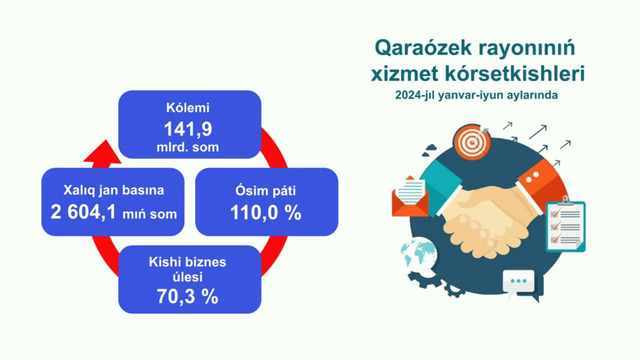 Qaraózek rayonınıń xizmet kórsetkishleri
2024-jıl yanvar-iyun aylarında

Kólemi
141,9
mlrd. som

Xalıq jan basına
2 604,1 mıń som

Ósim páti
110,0 %

Kishi biznes úlesi
70,3 %